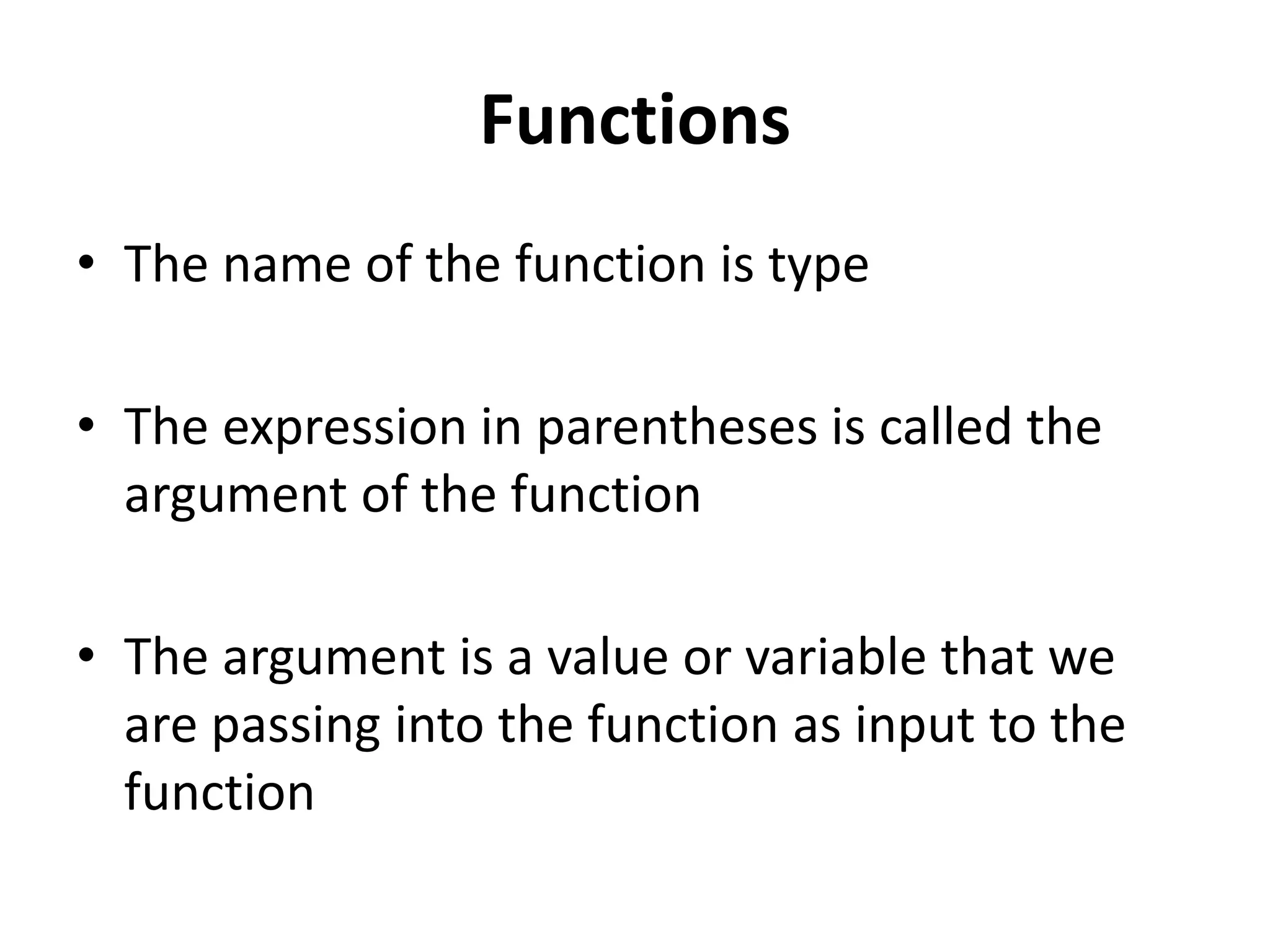 Functions

• The name of the function is type

• The expression in parentheses is called the argument of the function

• The argument is a value or variable that we are passing into the function as input to the function